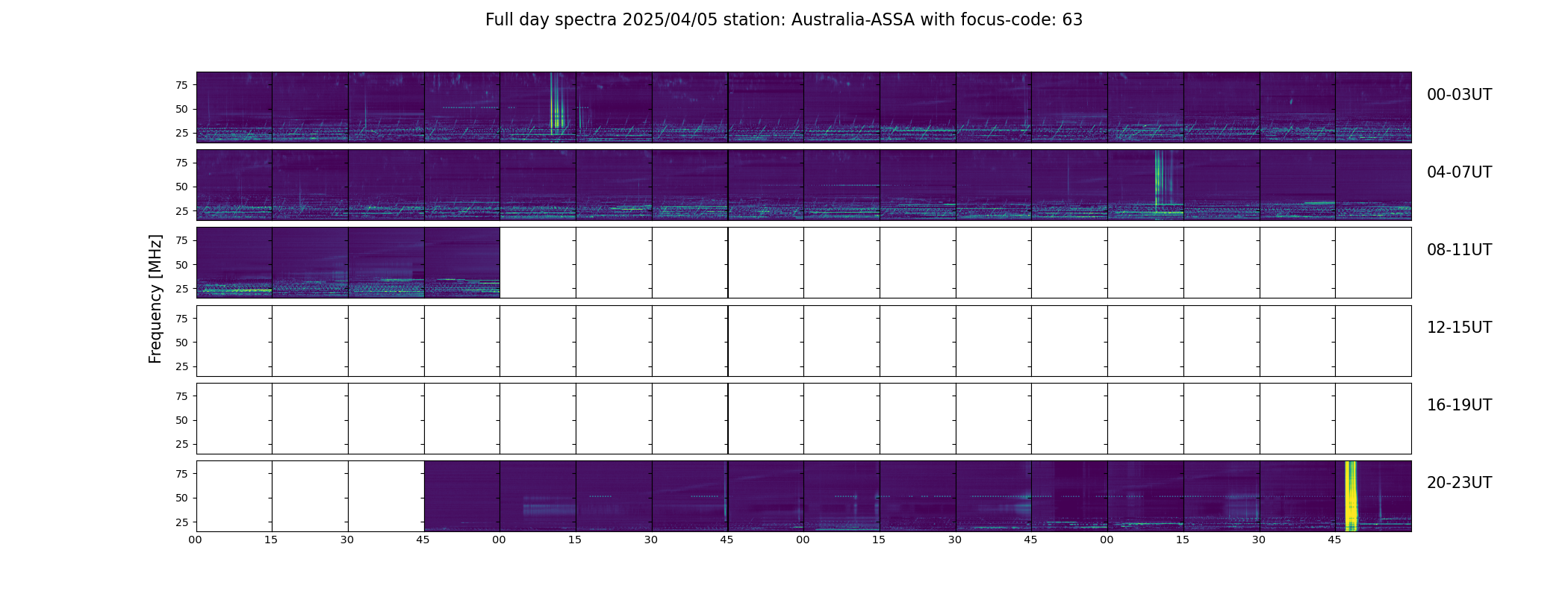 Full day spectra 2025/04/05 station: Australia-ASSA with focus-code: 63

Frequency [MHz]

75
50
25
00-03UT

75
50
25
04-07UT

75
50
25
08-11UT

75
50
25
12-15UT

75
50
25
16-19UT

75
50
25
20-23UT

00 15 30 45 00 15 30 45 00 15 30 45 00 15 30 45